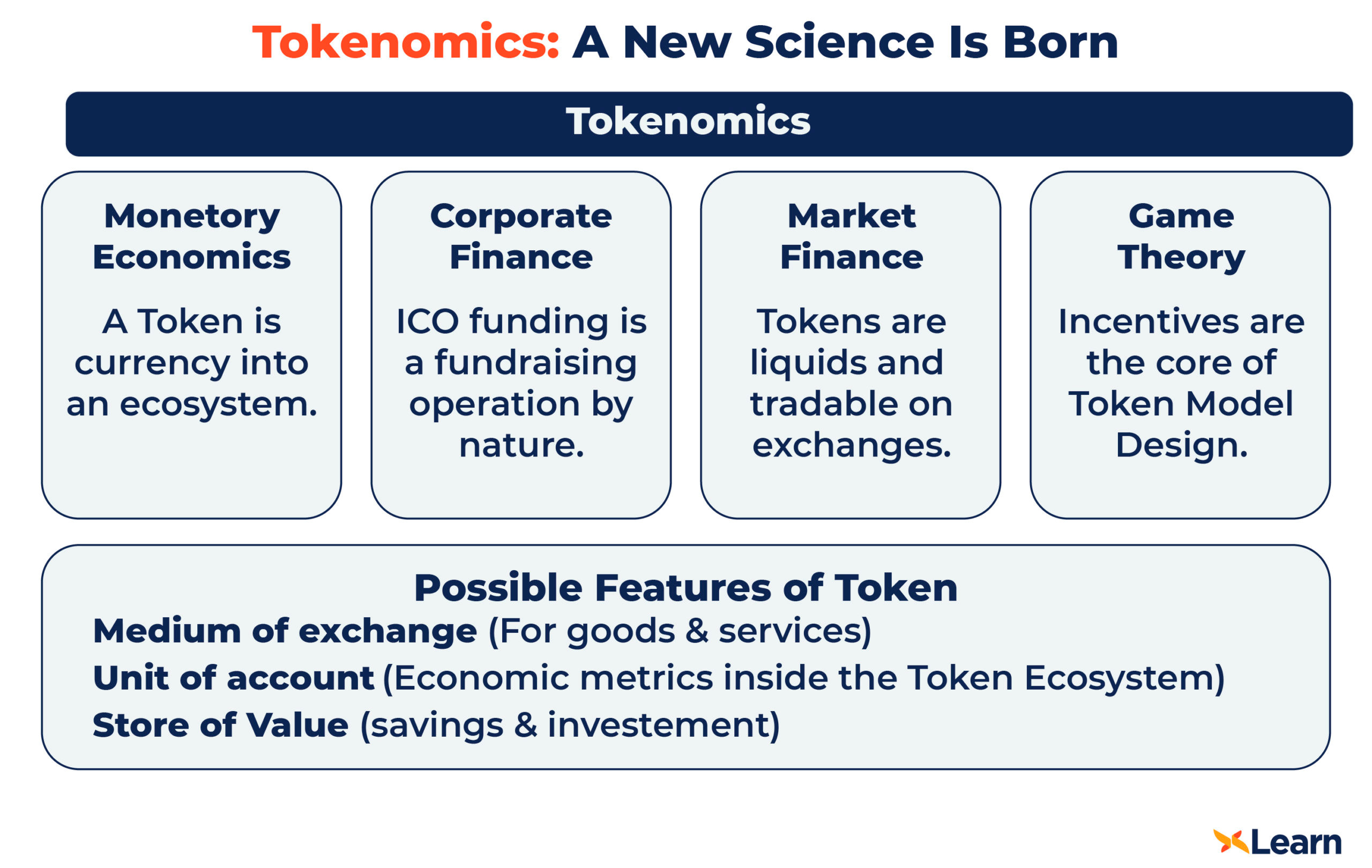 Tokenomics: A New Science Is Born

Tokenomics

Monetory Economics

A Token is currency into an ecosystem.

Corporate Finance

ICO funding is a fundraising operation by nature.

Market Finance

Tokens are liquids and tradable on exchanges.

Game Theory

Incentives are the core of Token Model Design.

Possible Features of Token

Medium of exchange (For goods & services)

Unit of account (Economic metrics inside the Token Ecosystem)

Store of Value (savings & investement)

Learn